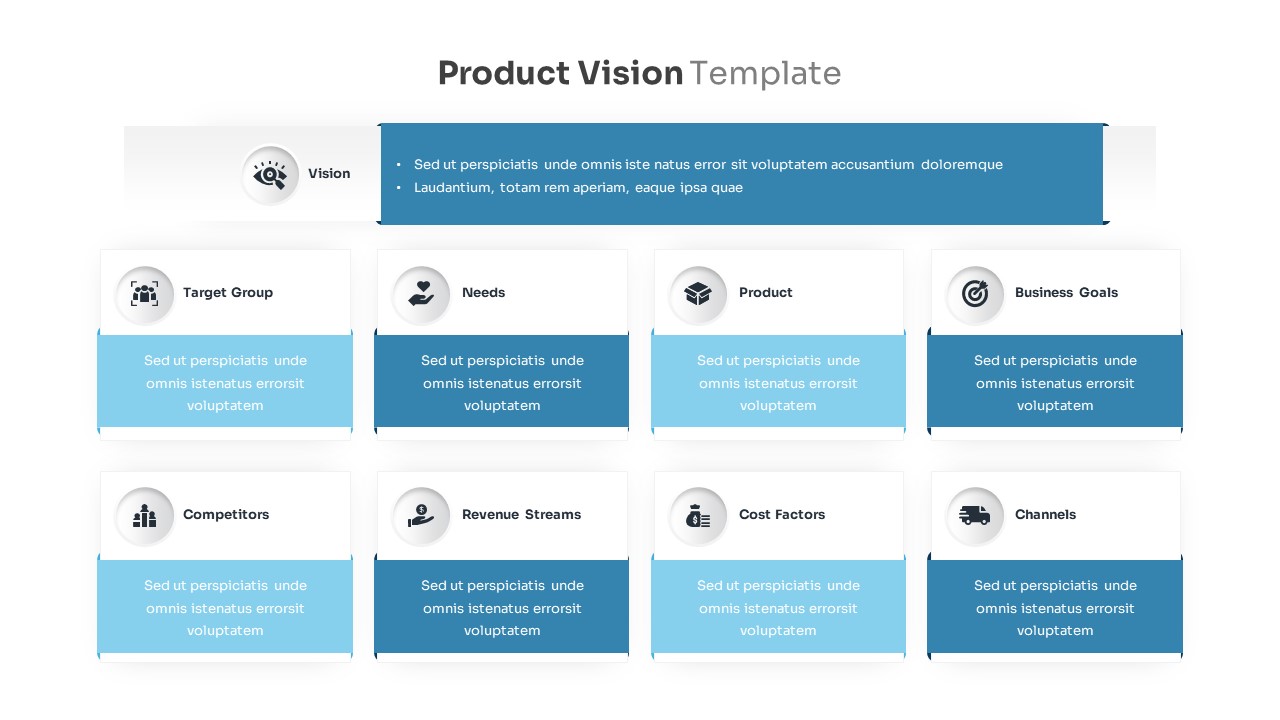 Product Vision Template

Vision

• Sed ut perspiciatis unde omnis iste natus error sit voluptatem accusantium doloremque
• Laudantium, totam rem aperiam, eaque ipsa quae

Target Group

Sed ut perspiciatis unde omnis istenatus errorsit voluptatem

Needs

Sed ut perspiciatis unde omnis istenatus errorsit voluptatem

Product

Sed ut perspiciatis unde omnis istenatus errorsit voluptatem

Business Goals

Sed ut perspiciatis unde omnis istenatus errorsit voluptatem

Competitors

Sed ut perspiciatis unde omnis istenatus errorsit voluptatem

Revenue Streams

Sed ut perspiciatis unde omnis istenatus errorsit voluptatem

Cost Factors

Sed ut perspiciatis unde omnis istenatus errorsit voluptatem

Channels

Sed ut perspiciatis unde omnis istenatus errorsit voluptatem